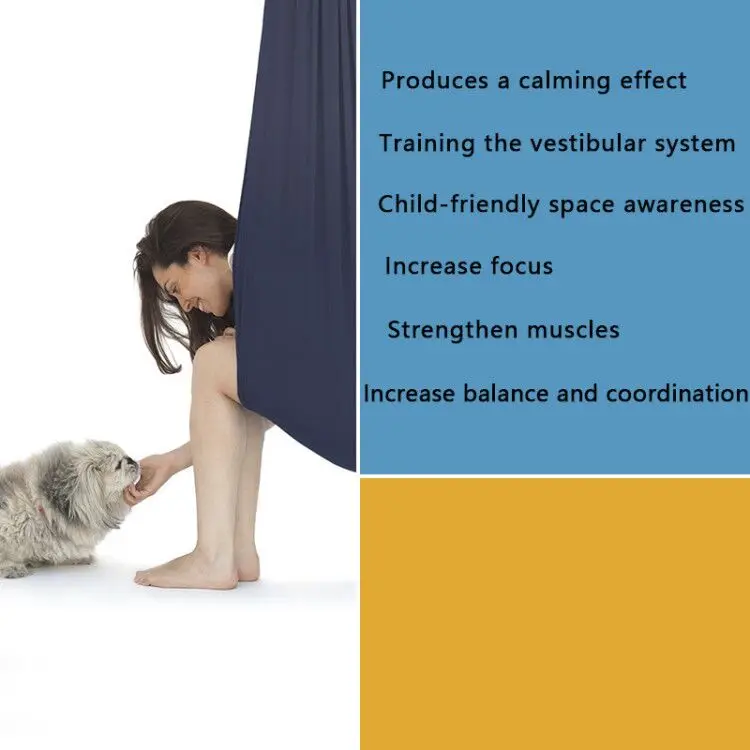 Produces a calming effect

Training the vestibular system

Child-friendly space awareness

Increase focus

Strengthen muscles

Increase balance and coordination